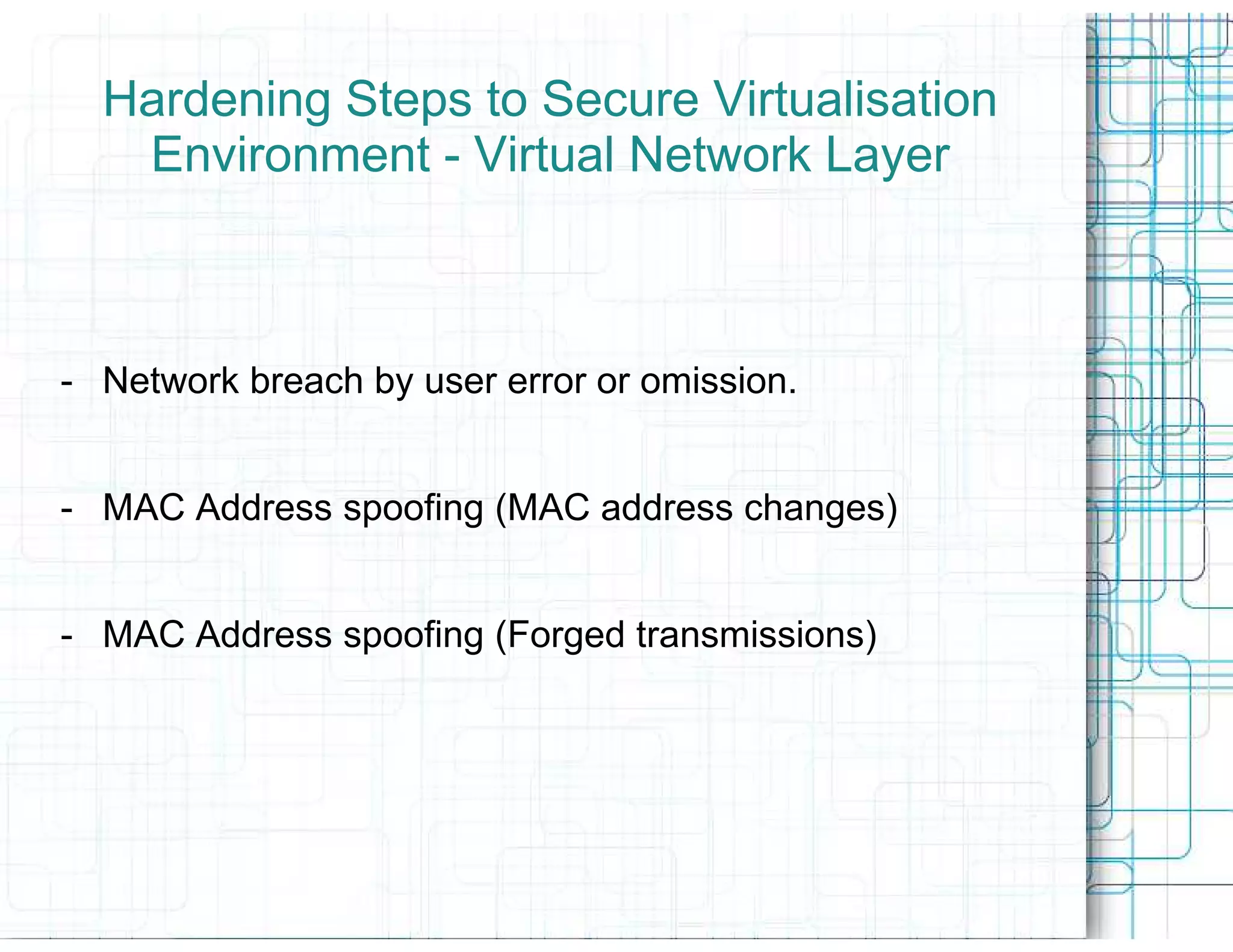 Hardening Steps to Secure Virtualisation Environment - Virtual Network Layer

- Network breach by user error or omission.

- MAC Address spoofing (MAC address changes)

- MAC Address spoofing (Forged transmissions)